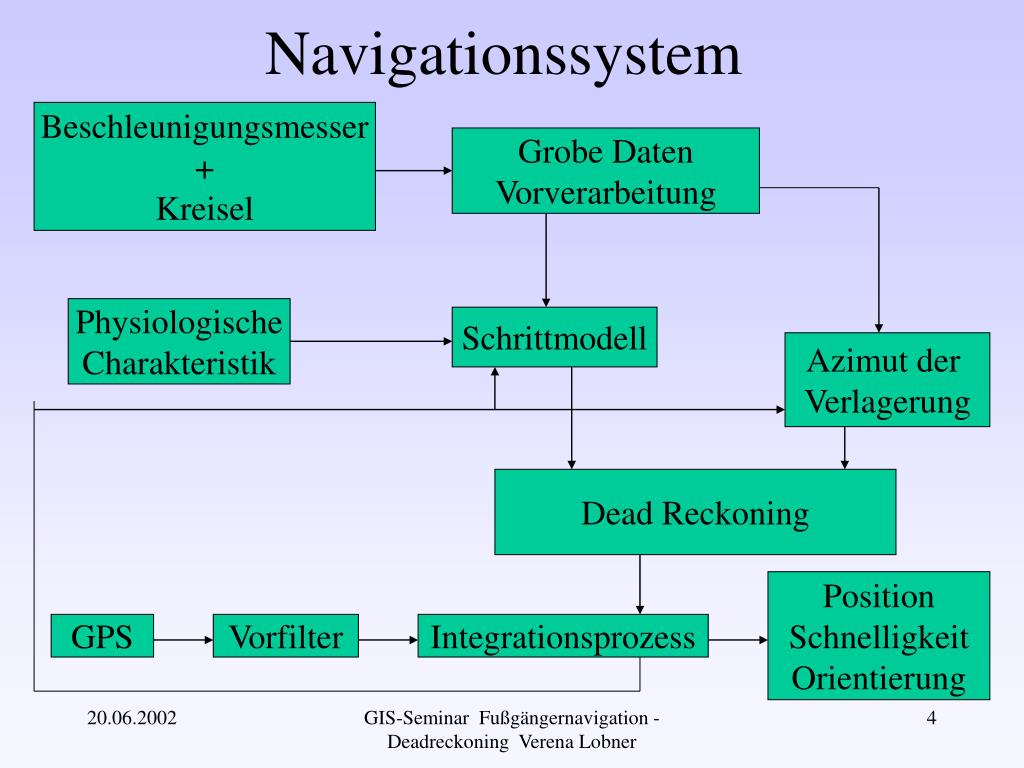 Navigationssystem

Beschleunigungsmesser
+
Kreisel

Grobe Daten Vorverarbeitung

Physiologische Charakteristik

Schrittmodell

Azimut der Verlagerung

Dead Reckoning

GPS

Vorfilter

Integrationsprozess

Position
Schnelligkeit
Orientierung

20.06.2002

GIS-Seminar Fußgängernavigation - Deadreckoning Verena Lobner

4